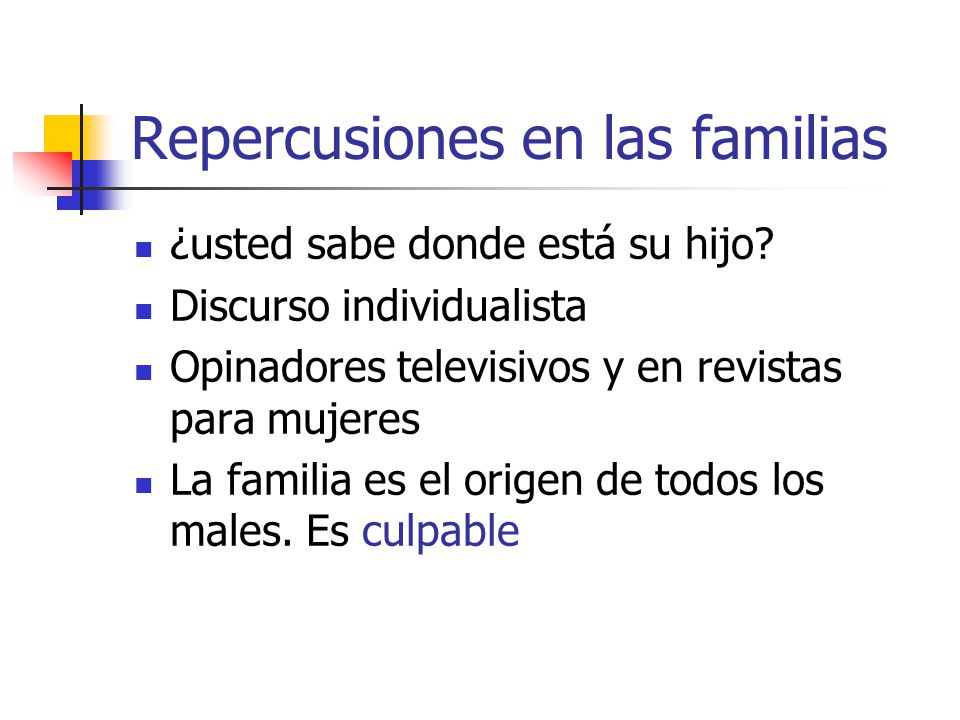 Repercusiones en las familias

- ¿usted sabe donde está su hijo?
- Discurso individualista
- Opinadores televisivos y en revistas para mujeres
- La familia es el origen de todos los males. Es culpable